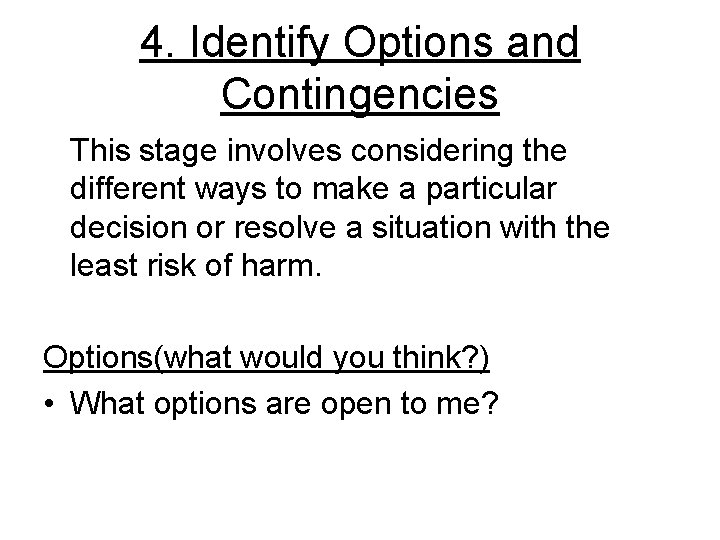 4. Identify Options and Contingencies

This stage involves considering the different ways to make a particular decision or resolve a situation with the least risk of harm.

Options(what would you think?)

• What options are open to me?